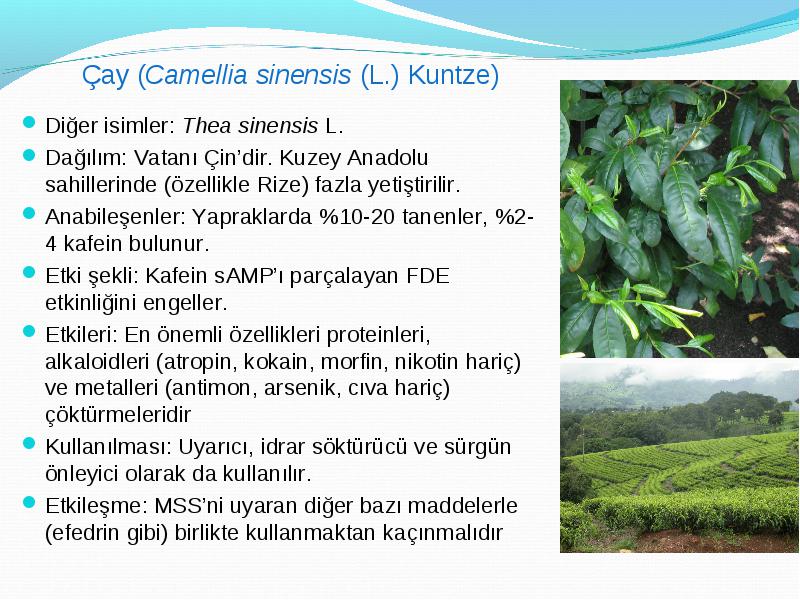 Çay (Camellia sinensis (L.) Kuntze)

Diğer isimler: Thea sinensis L.

Dağılım: Vatanı Çin'dir. Kuzey Anadolu sahillerinde (özellikle Rize) fazla yetiştirilir.

Anabileşenler: Yapraklarda %10-20 tanenler, %2-4 kafein bulunur.

Etki şekli: Kafein sAMP'ı parçalayan FDE etkinliğini engeller.

Etkileri: En önemli özellikleri proteinleri, alkaloidleri (atropin, kokain, morfin, nikotin hariç) ve metalleri (antimon, arsenik, cıva hariç) çöktürmeleridir

Kullanılması: Uyarıcı, idrar söktürücü ve sürgün önleyici olarak da kullanılır.

Etkileşme: MSS'ni uyaran diğer bazı maddelerle (efedrin gibi) birlikte kullanmaktan kaçınmalıdır